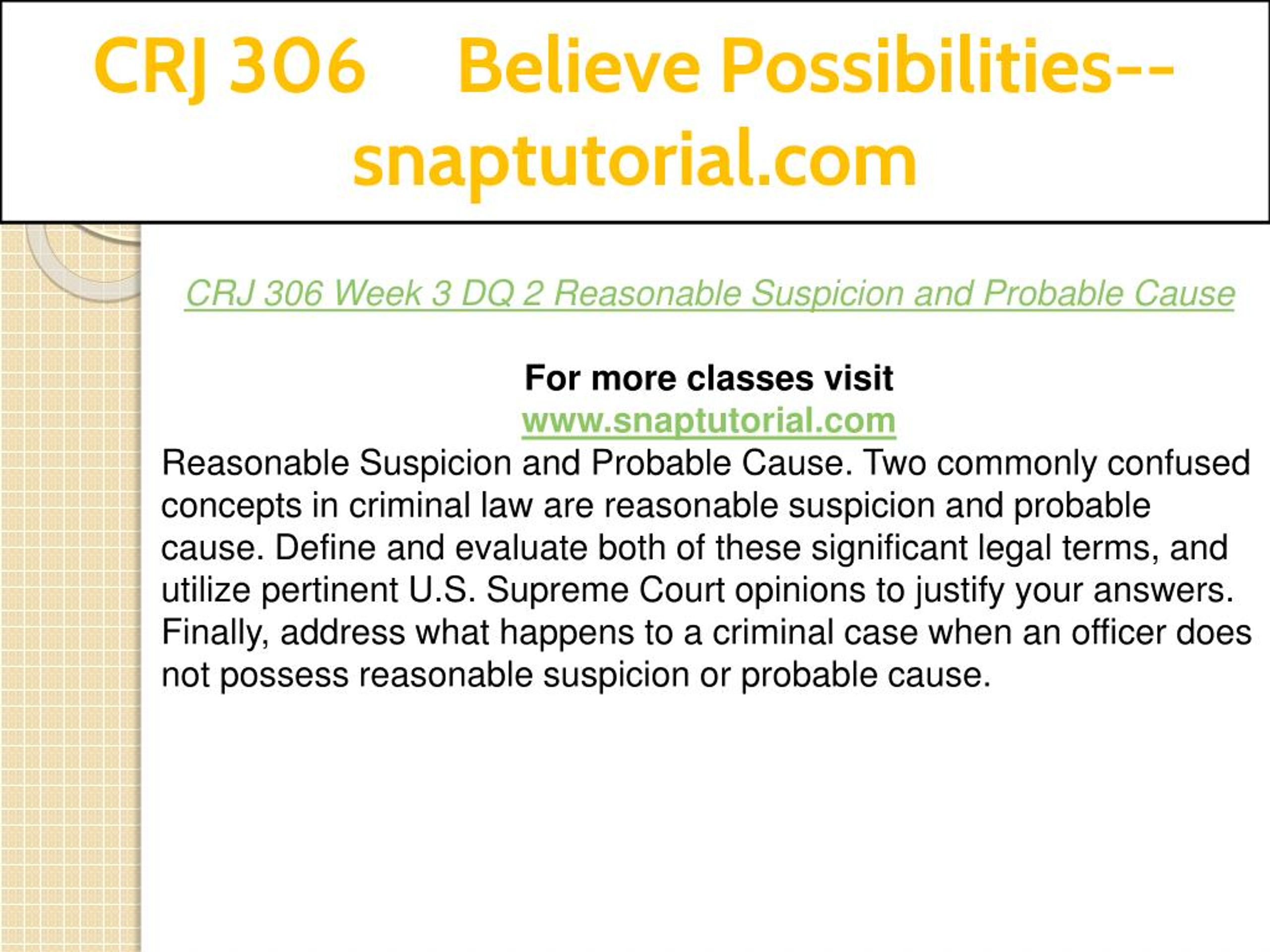 CRJ 306 Believe Possibilities--snaptutorial.com

CRJ 306 Week 3 DQ 2 Reasonable Suspicion and Probable Cause

For more classes visit
www.snaptutorial.com

Reasonable Suspicion and Probable Cause. Two commonly confused concepts in criminal law are reasonable suspicion and probable cause. Define and evaluate both of these significant legal terms, and utilize pertinent U.S. Supreme Court opinions to justify your answers. Finally, address what happens to a criminal case when an officer does not possess reasonable suspicion or probable cause.